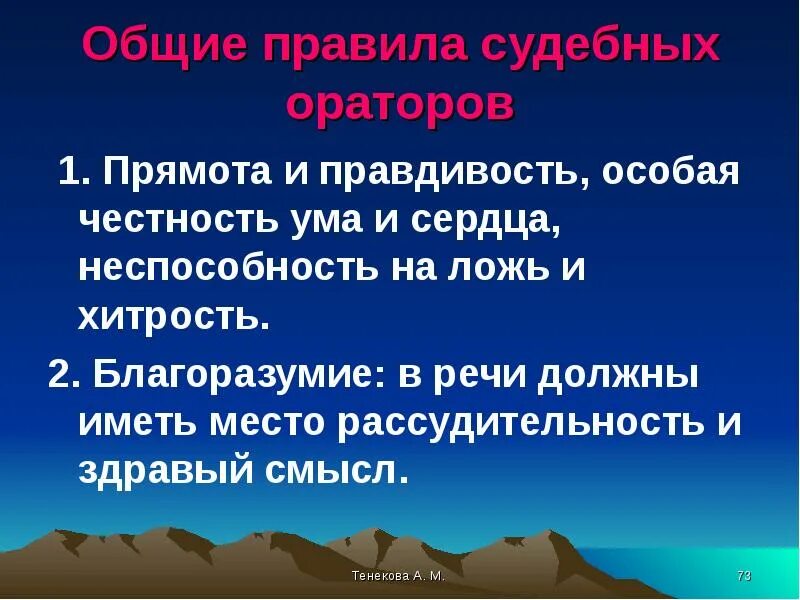 Общие правила судебных ораторов

1. Прямота и правдивость, особая честность ума и сердца, неспособность на ложь и хитрость.

2. Благоразумие: в речи должны иметь место рассудительность и здравый смысл.

Тенекова А. М.

73